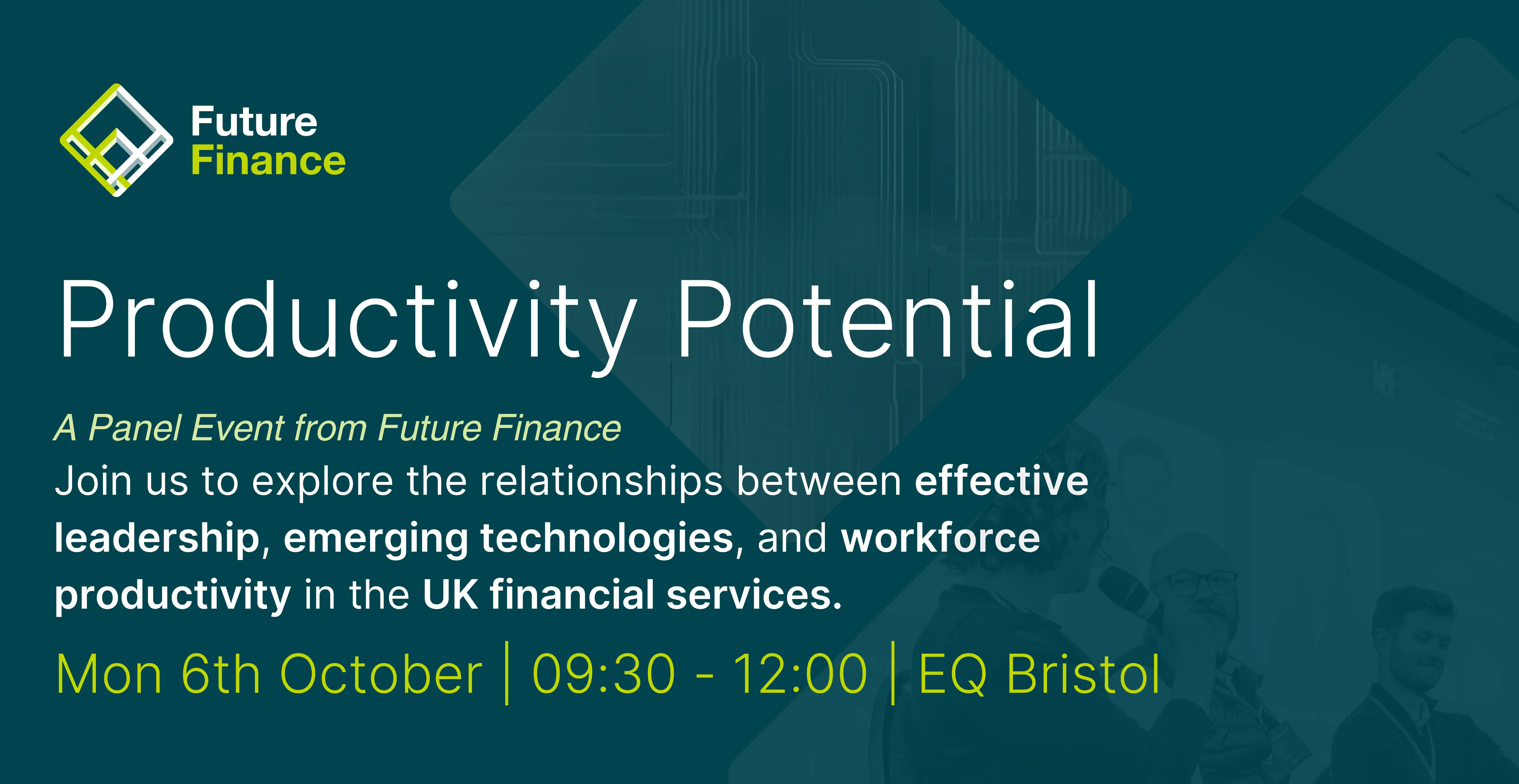 Future Finance

Productivity Potential

A Panel Event from Future Finance

Join us to explore the relationships between effective leadership, emerging technologies, and workforce productivity in the UK financial services.

Mon 6th October | 09:30 - 12:00 | EQ Bristol